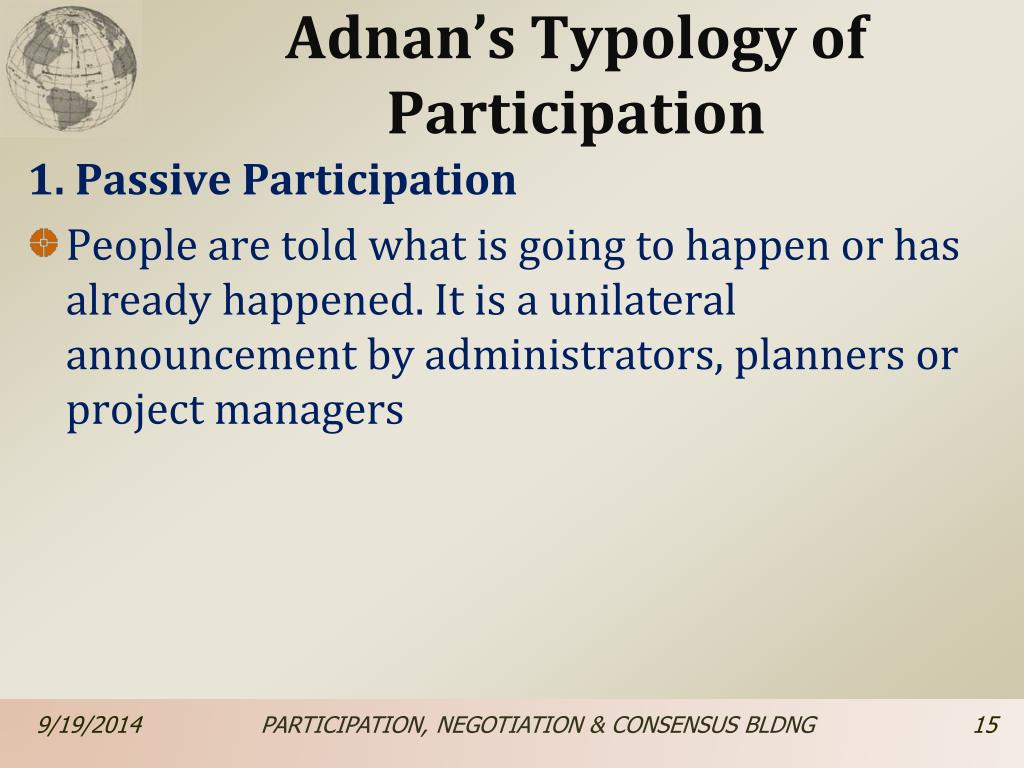 Adnan’s Typology of Participation

1. Passive Participation

People are told what is going to happen or has already happened. It is a unilateral announcement by administrators, planners or project managers

9/19/2014 PARTICIPATION, NEGOTIATION & CONSENSUS BLDNG 15